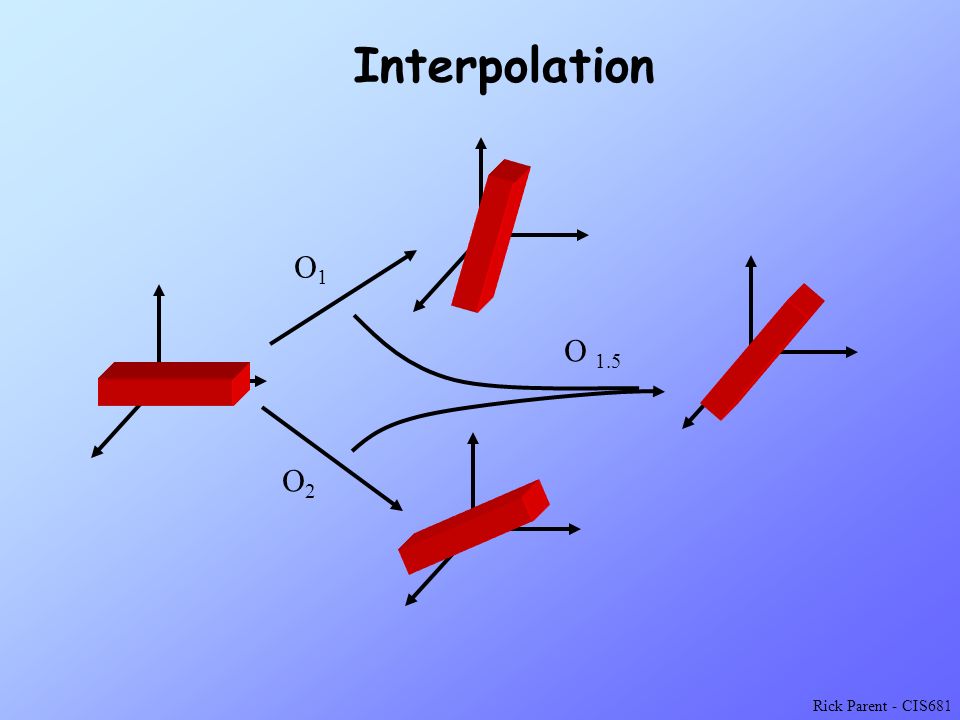 Interpolation

$O_1$

$O_{1.5}$

$O_2$

Rick Parent - CIS681